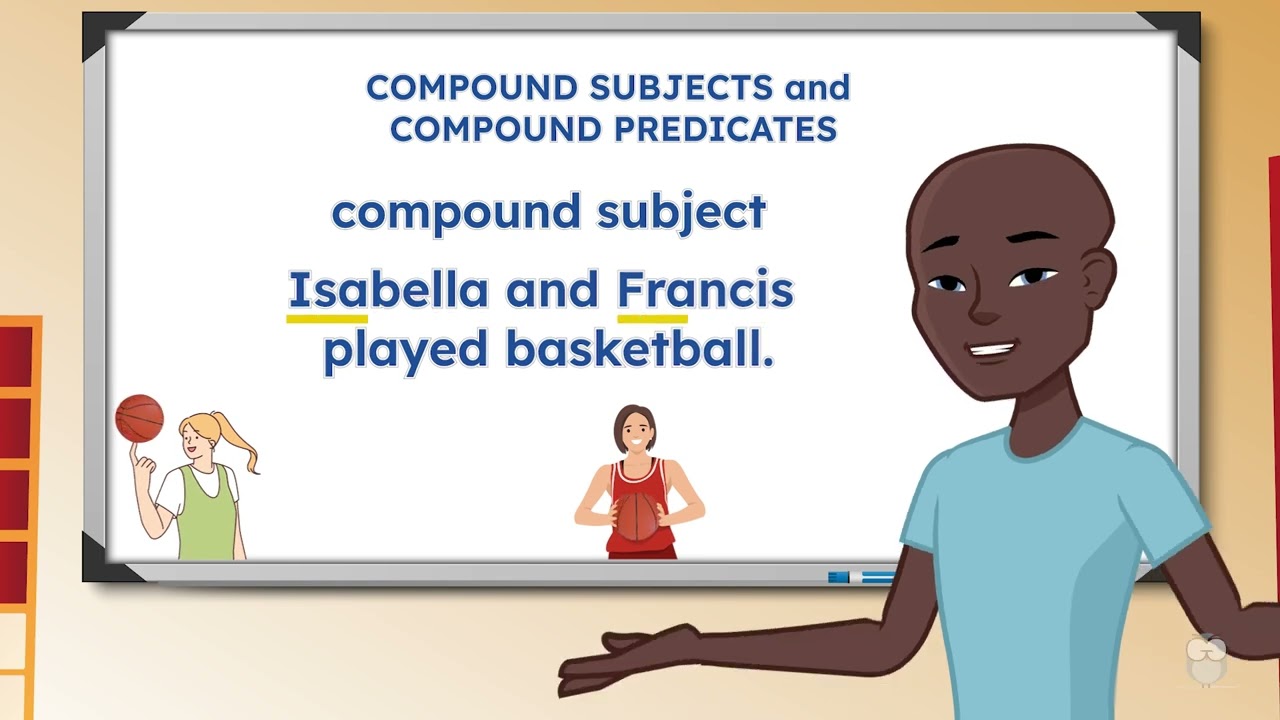 COMPOUND SUBJECTS and COMPOUND PREDICATES

compound subject

Isabella and Francis played basketball.